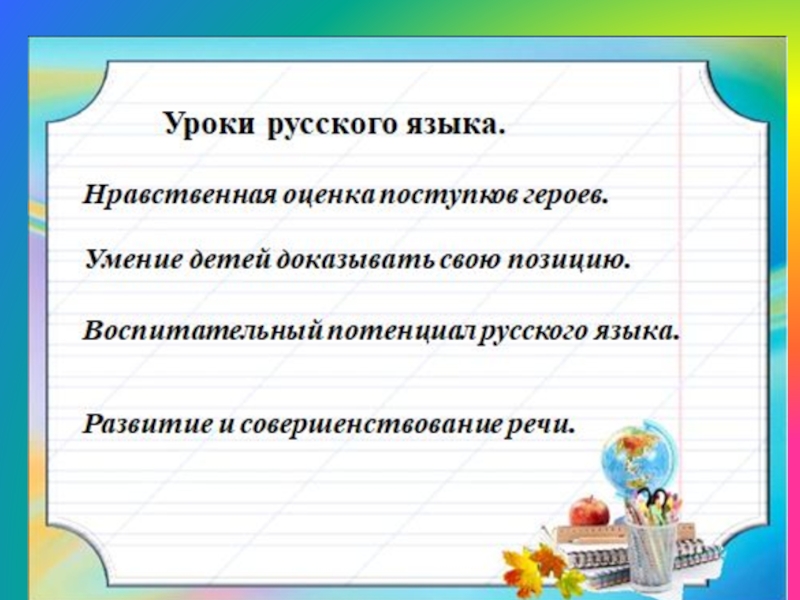 Уроки русского языка.

Нравственная оценка поступков героев.

Умение детей доказывать свою позицию.

Воспитательный потенциал русского языка.

Развитие и совершенствование речи.